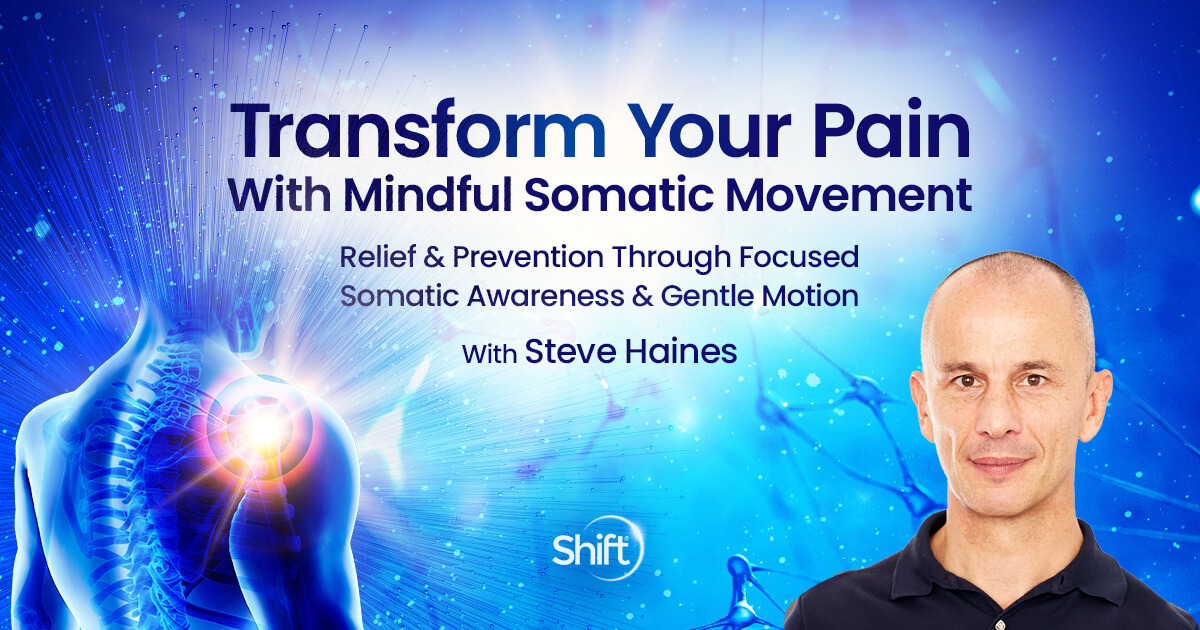 Transform Your Pain
With Mindful Somatic Movement

Relief & Prevention Through Focused Somatic Awareness & Gentle Motion

With Steve Haines

Shift